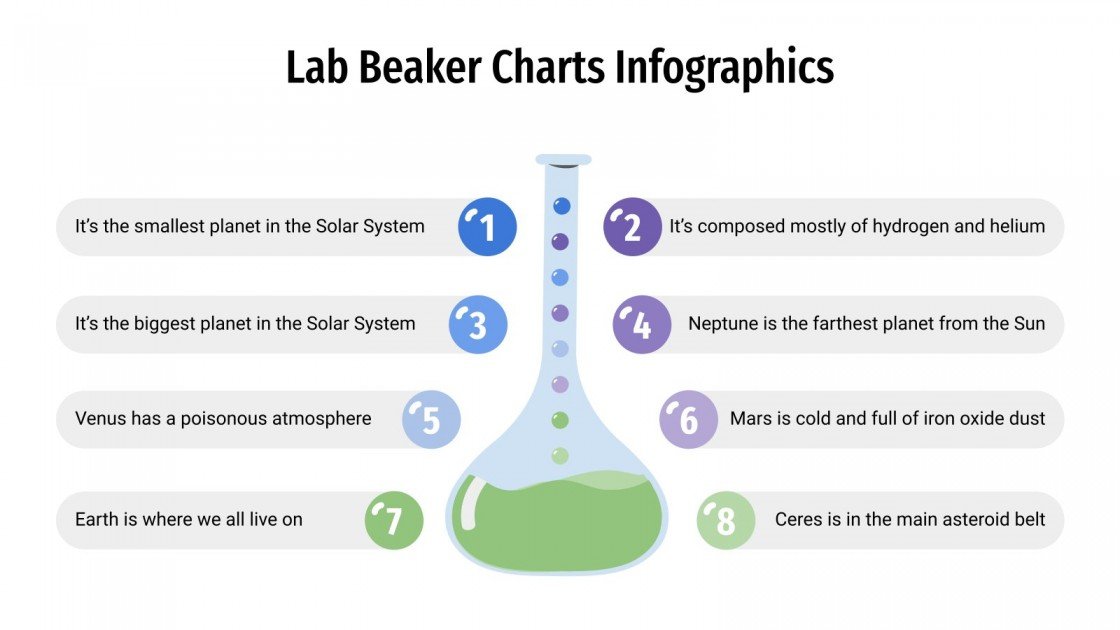 Lab Beaker Charts Infographics

It's the smallest planet in the Solar System
1

2
It's composed mostly of hydrogen and helium

It's the biggest planet in the Solar System
3

4
Neptune is the farthest planet from the Sun

Venus has a poisonous atmosphere
5

6
Mars is cold and full of iron oxide dust

Earth is where we all live on
7

8
Ceres is in the main asteroid belt